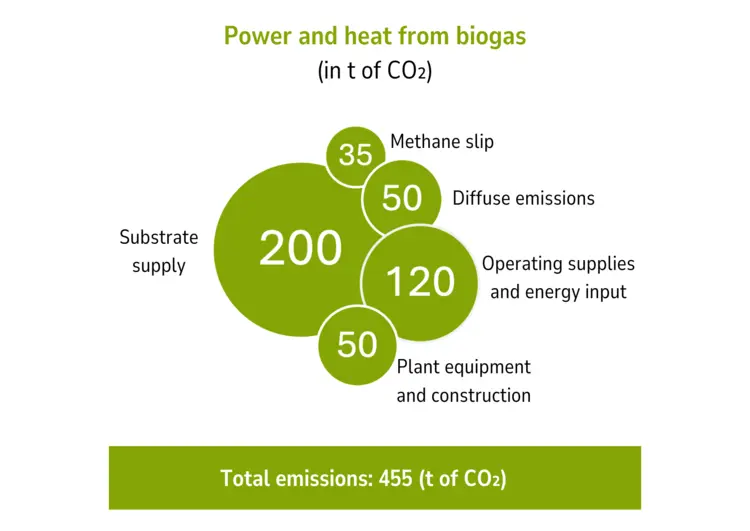 Power and heat from biogas
(in t of $CO_2$)

35 Methane slip

50 Diffuse emissions

Substrate supply 200

120 Operating supplies and energy input

50 Plant equipment and construction

Total emissions: 455 (t of $CO_2$)